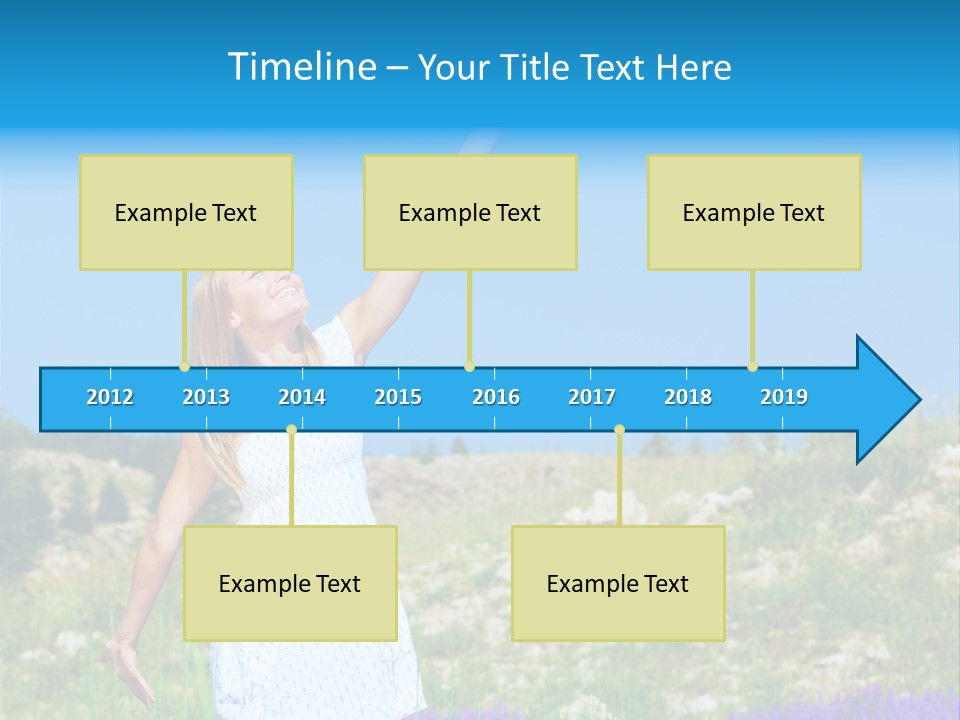 Timeline – Your Title Text Here

Example Text

Example Text

Example Text

2012 2013 2014 2015 2016 2017 2018 2019

Example Text

Example Text